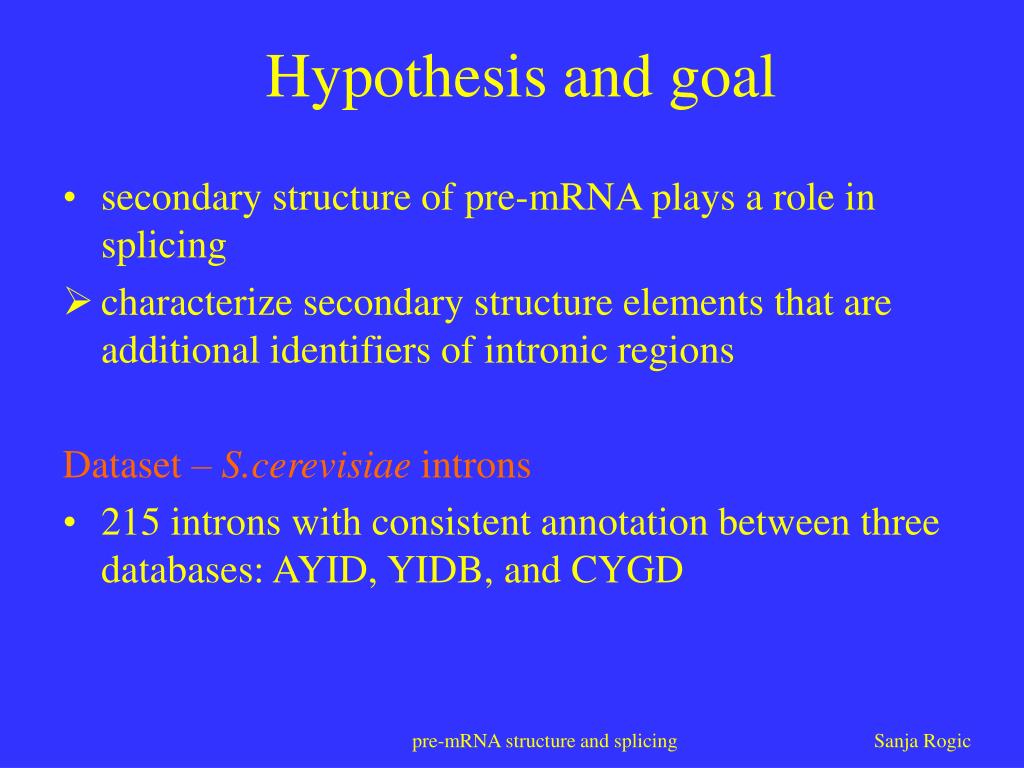 Hypothesis and goal

• secondary structure of pre-mRNA plays a role in splicing

➢ characterize secondary structure elements that are additional identifiers of intronic regions

Dataset – S.cerevisiae introns

• 215 introns with consistent annotation between three databases: AYID, YIDB, and CYGD

pre-mRNA structure and splicing

Sanja Rogic